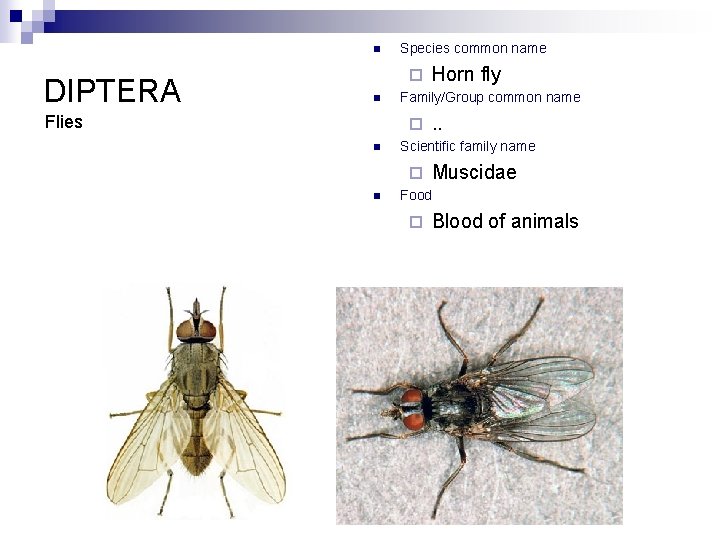 DIPTERA
Flies

Species common name
Horn fly
Family/Group common name
..
Scientific family name
Muscidae
Food
Blood of animals